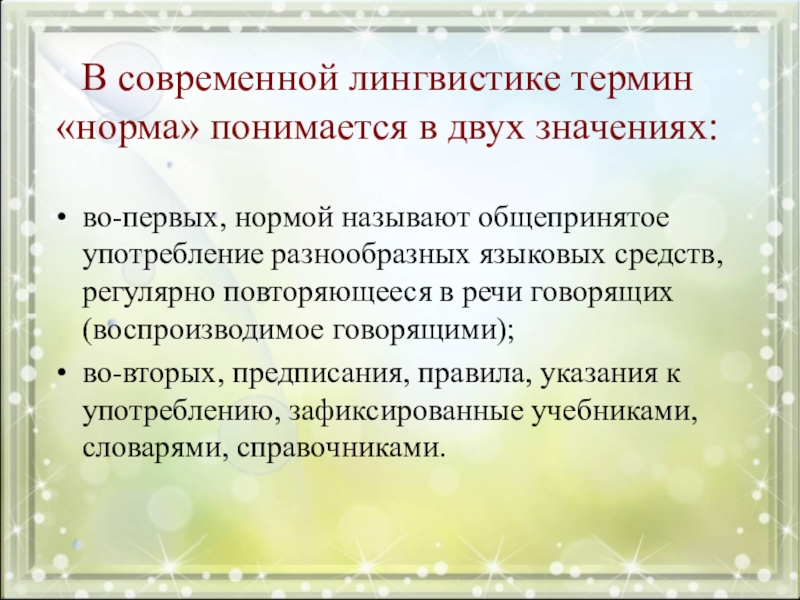 В современной лингвистике термин «норма» понимается в двух значениях:

• во-первых, нормой называют общепринятое употребление разнообразных языковых средств, регулярно повторяющееся в речи говорящих (воспроизводимое говорящими);

• во-вторых, предписания, правила, указания к употреблению, зафиксированные учебниками, словарями, справочниками.